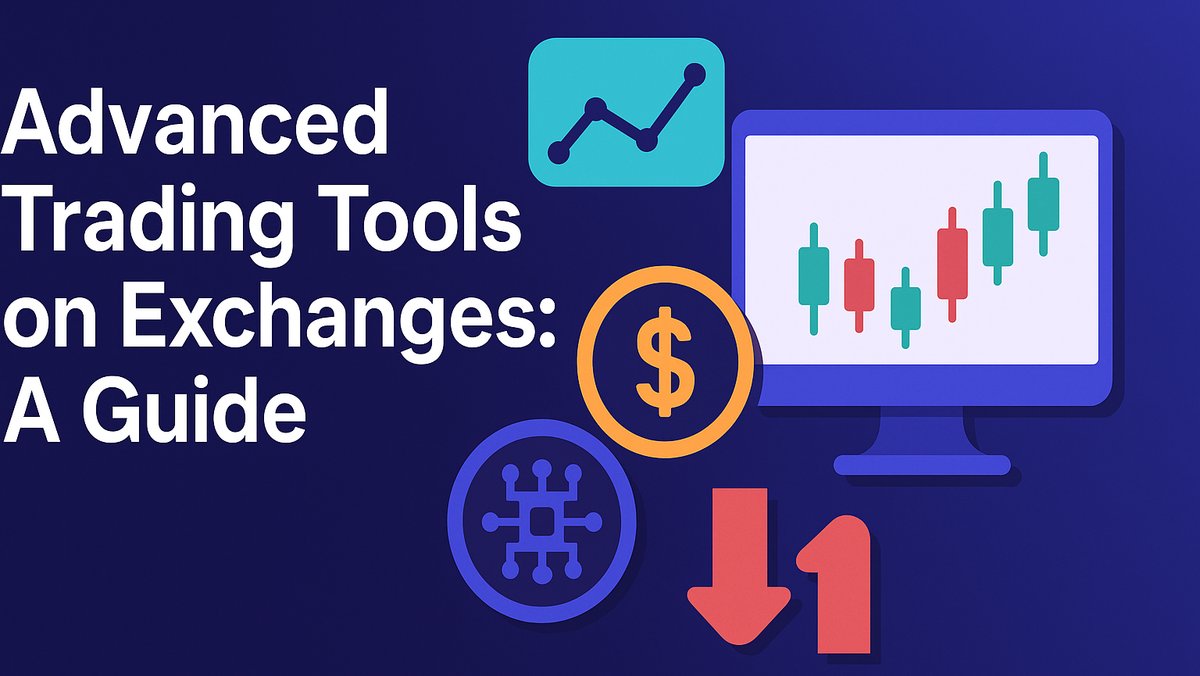 Advanced Trading Tools on Exchanges: A Guide

$